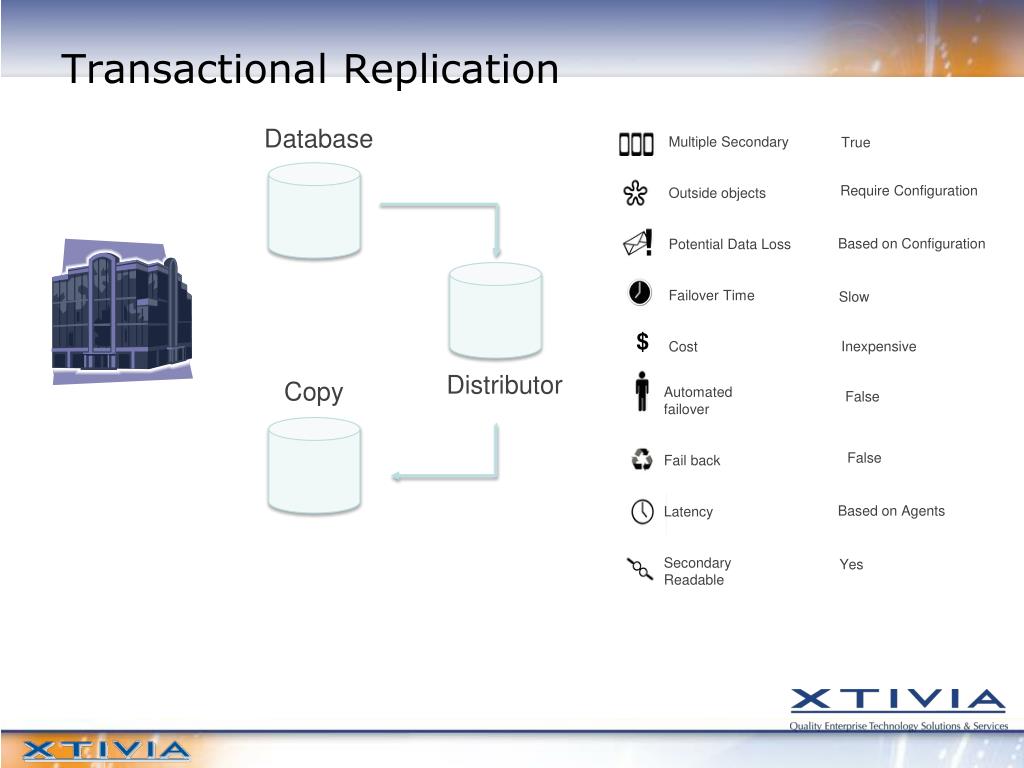 Transactional Replication

Database

Distributor

Copy

| | |
|---|---|
| Multiple Secondary | True |
| Outside objects | Require Configuration |
| Potential Data Loss | Based on Configuration |
| Failover Time | Slow |
| $ Cost | Inexpensive |
| Automated failover | False |
| Fail back | False |
| Latency | Based on Agents |
| Secondary Readable | Yes |

XTIVIA
Quality Enterprise Technology Solutions & Services

XTIVIA